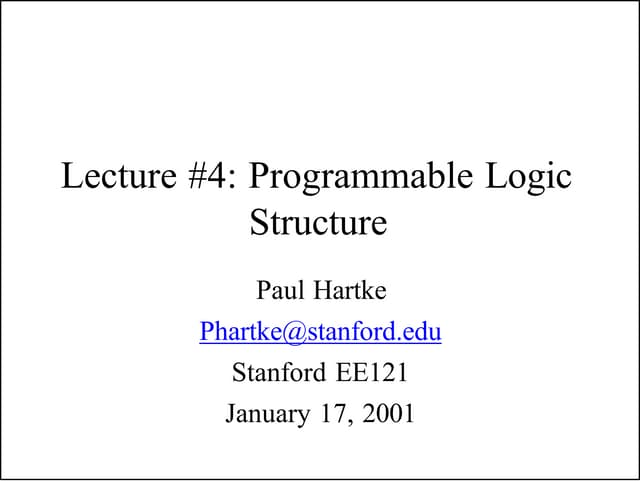 Lecture #4: Programmable Logic Structure

Paul Hartke

Phartke@stanford.edu

Stanford EE121

January 17, 2001